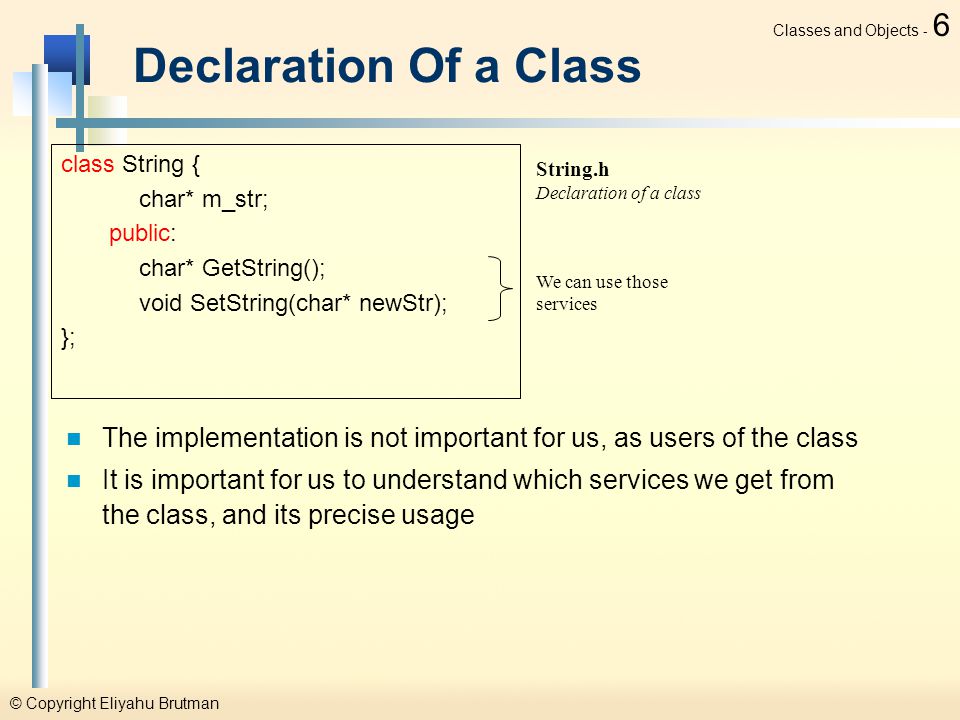 Classes and Objects - 6

Declaration Of a Class

class String {
char* m_str;
public:
char* GetString();
void SetString(char* newStr);
};

String.h
Declaration of a class

We can use those services

The implementation is not important for us, as users of the class

It is important for us to understand which services we get from the class, and its precise usage

© Copyright Eliyahu Brutman